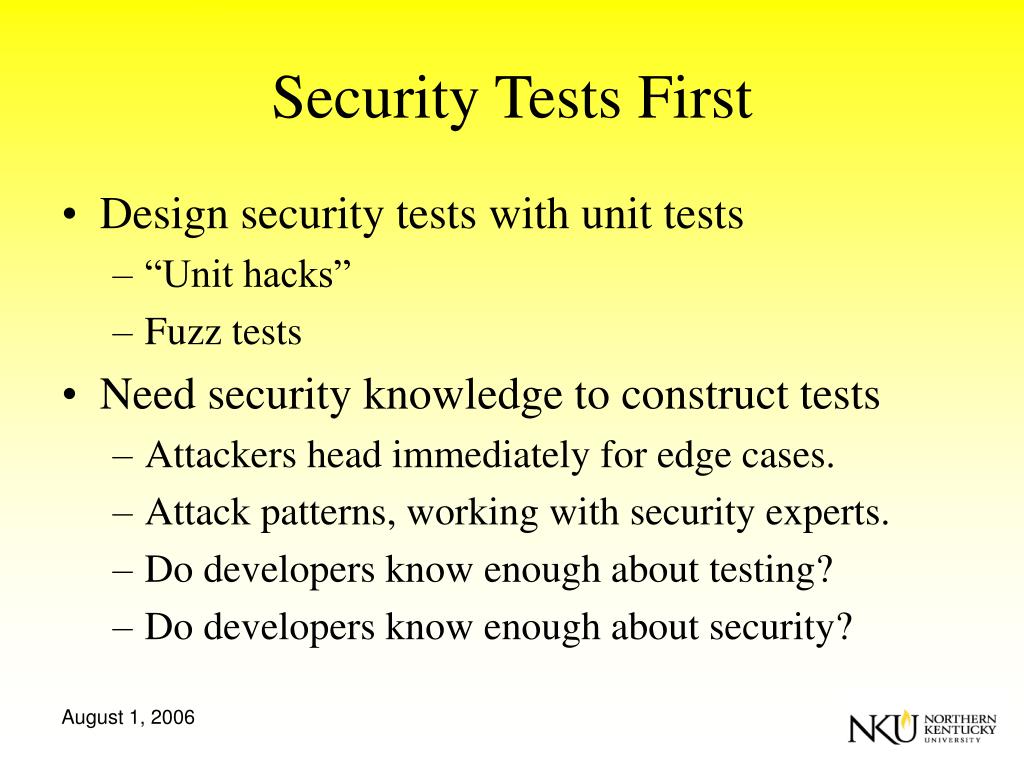 Security Tests First

• Design security tests with unit tests
– “Unit hacks”
– Fuzz tests

• Need security knowledge to construct tests
– Attackers head immediately for edge cases.
– Attack patterns, working with security experts.
– Do developers know enough about testing?
– Do developers know enough about security?

August 1, 2006

NKU NORTHERN KENTUCKY UNIVERSITY